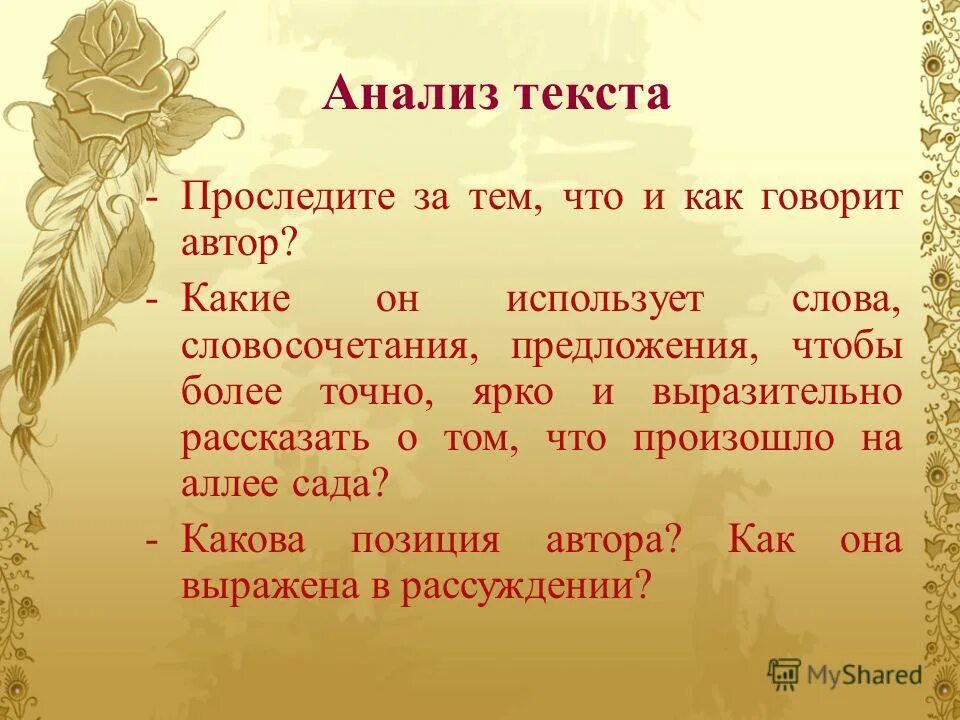 Анализ текста

- Проследите за тем, что и как говорит автор?
- Какие он использует слова, словосочетания, предложения, чтобы более точно, ярко и выразительно рассказать о том, что произошло на аллее сада?
- Какова позиция автора? Как она выражена в рассуждении?

MyShared